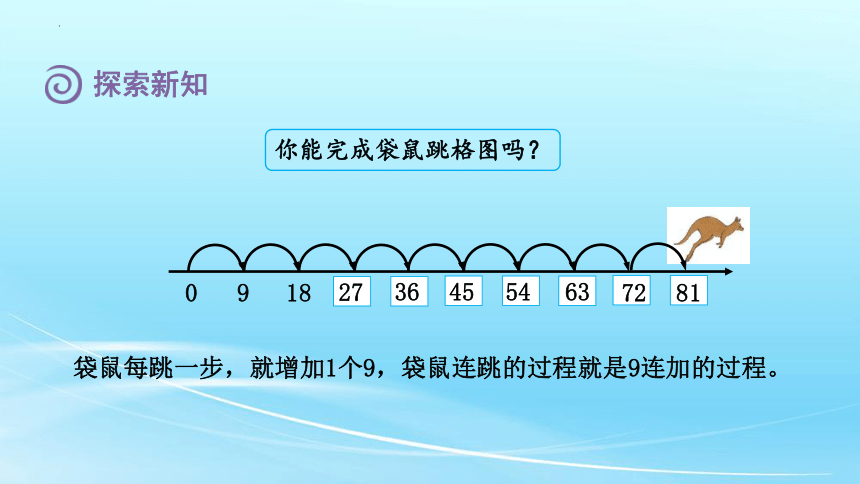 探索新知

你能完成袋鼠跳格图吗？

0 9 18 27 36 45 54 63 72 81

袋鼠每跳一步，就增加1个9，袋鼠连跳的过程就是9连加的过程。